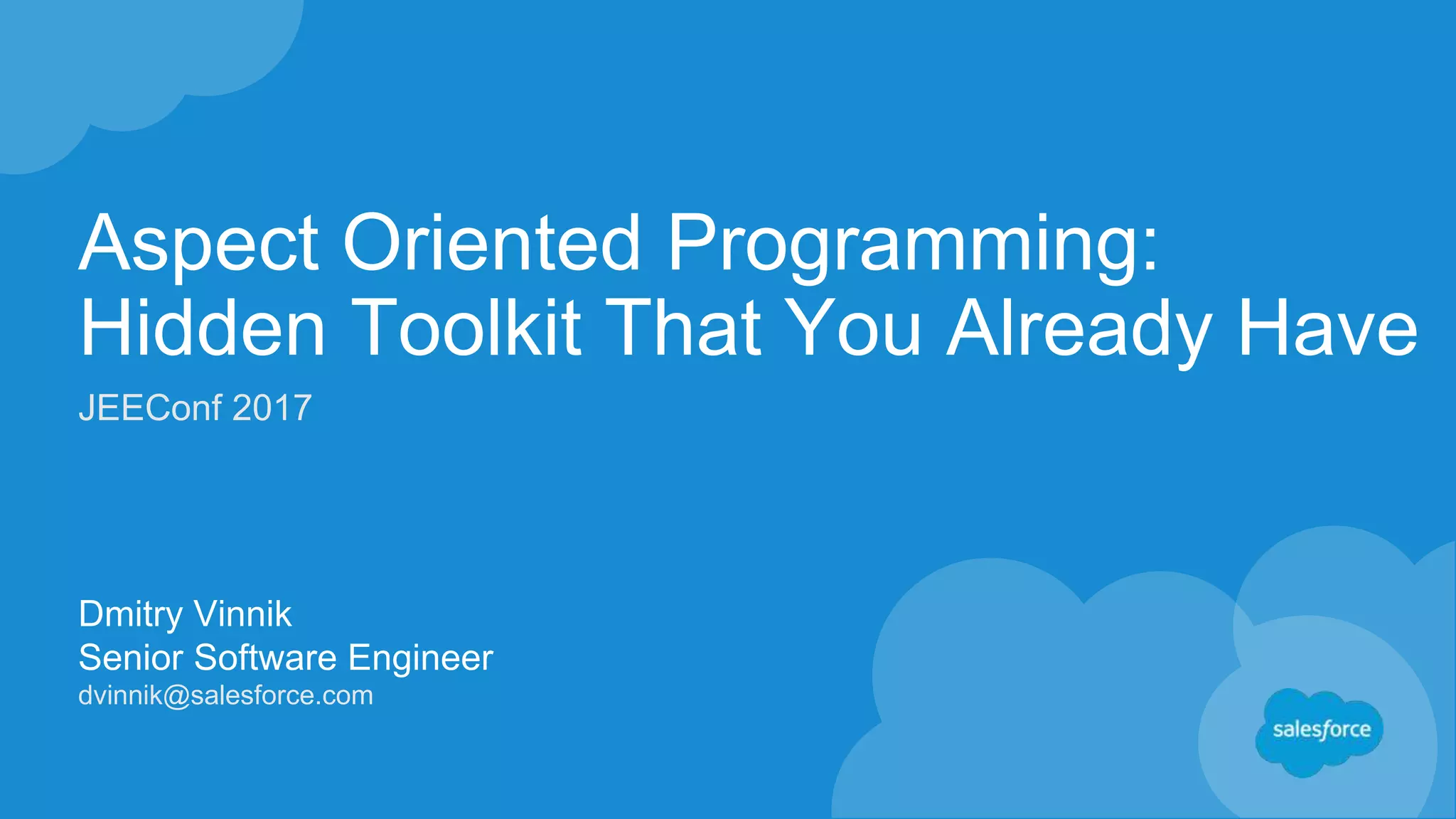 Aspect Oriented Programming: Hidden Toolkit That You Already Have

JEEConf 2017

Dmitry Vinnik
Senior Software Engineer
dvinnik@salesforce.com

salesforce